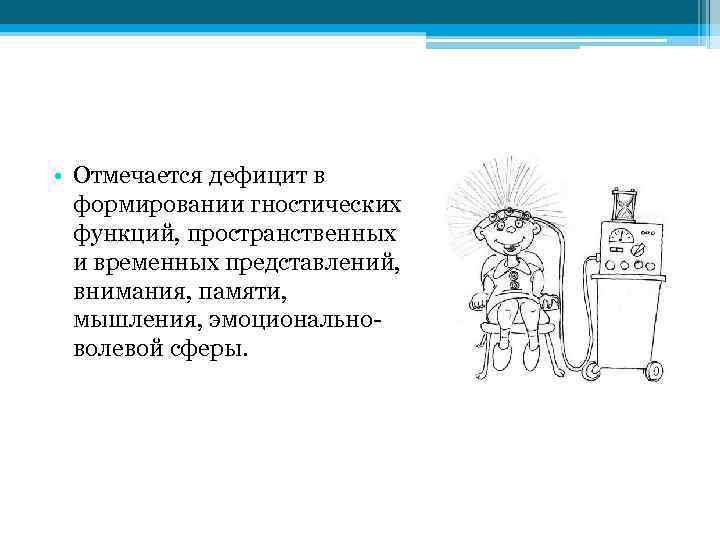 • Отмечается дефицит в формировании гностических функций, пространственных и временных представлений, внимания, памяти, мышления, эмоционально-волевой сферы.